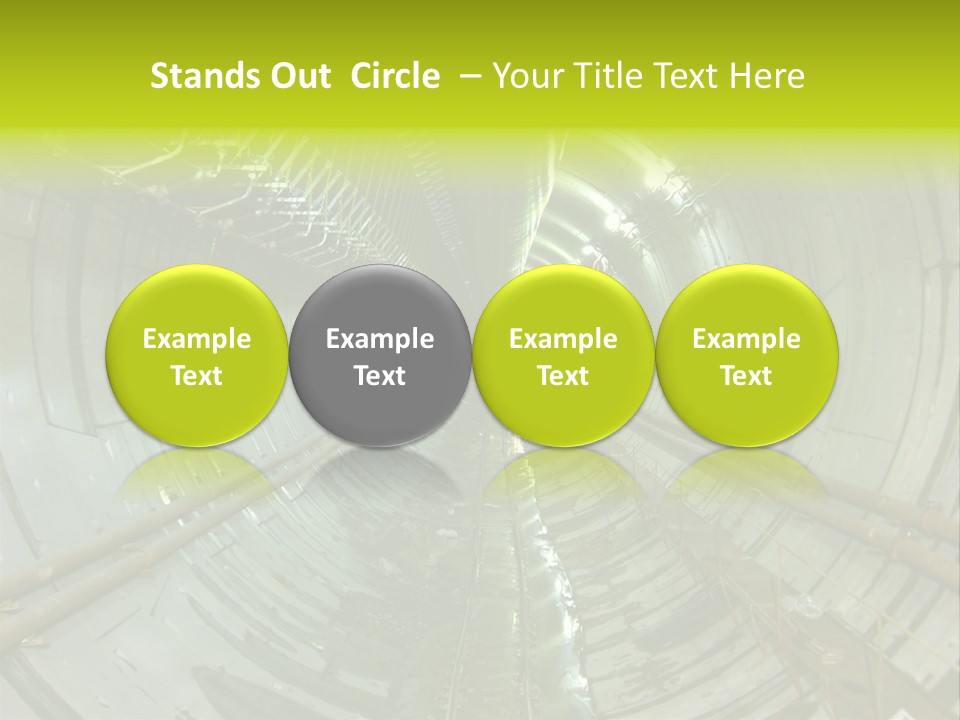 Stands Out Circle – Your Title Text Here

Example Text

Example Text

Example Text

Example Text